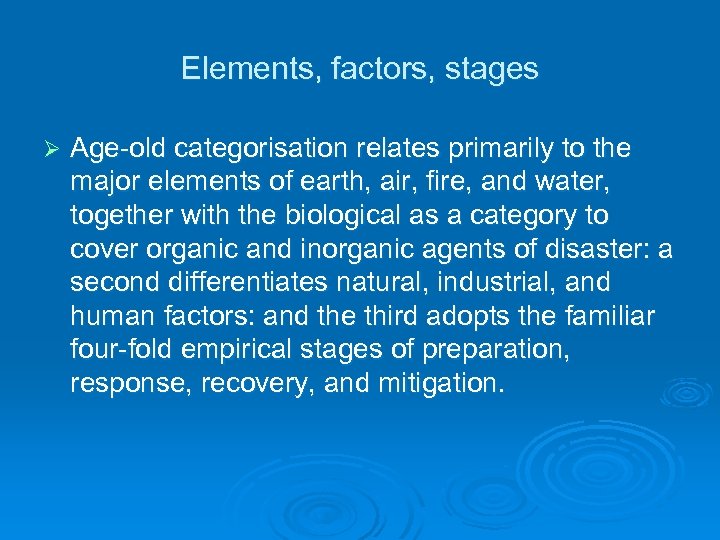 Elements, factors, stages

➢ Age-old categorisation relates primarily to the major elements of earth, air, fire, and water, together with the biological as a category to cover organic and inorganic agents of disaster: a second differentiates natural, industrial, and human factors: and the third adopts the familiar four-fold empirical stages of preparation, response, recovery, and mitigation.